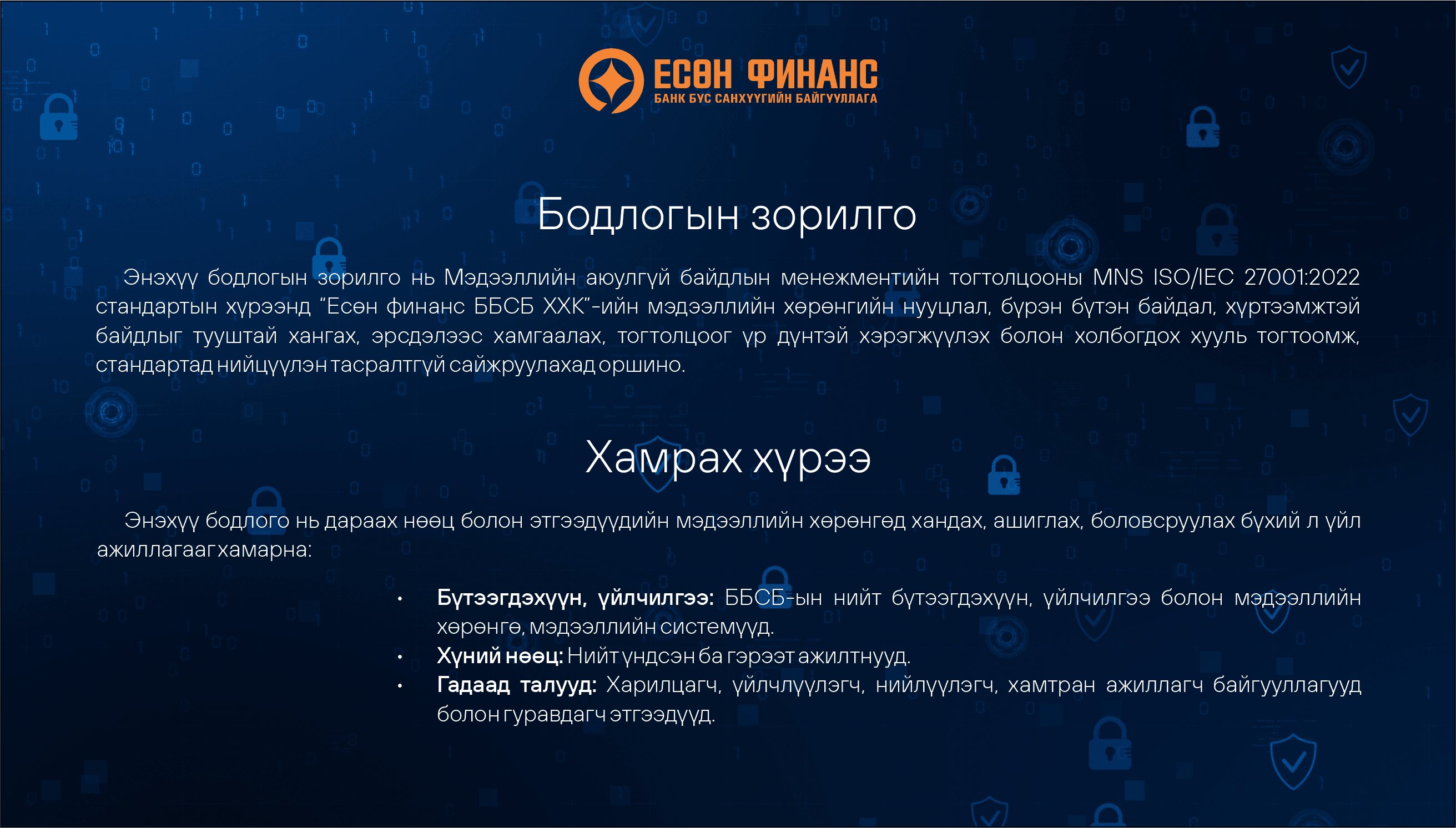 ЕСӨН ФИНАНС
БАНК БУС САНХҮҮГИЙН БАЙГУУЛЛАГА

Бодлогын зорилго

Энэхүү бодлогын зорилго нь Мэдээллийн аюулгүй байдлын менежментийн тогтолцооны MNS ISO/IEC 27001:2022 стандартын хүрээнд “Есөн финанс ББСБ ХХК”-ийн мэдээллийн хөрөнгийн нууцлал, бүрэн бүтэн байдал, хүртээмжтэй байдлыг тууштай хангах, эрсдэлээс хамгаалах, тогтолцоог үр дүнтэй хэрэгжүүлэх болон холбогдох хууль тогтоомж, стандартад нийцүүлэн тасралтгүй сайжруулахад оршино.

Хамрах хүрээ

Энэхүү бодлого нь дараах нөөц болон этгээдүүдийн мэдээллийн хөрөнгөд хандах, ашиглах, боловсруулах бүхий л үйл ажиллагааг хамарна:

• Бүтээгдэхүүн, үйлчилгээ: ББСБ-ын нийт бүтээгдэхүүн, үйлчилгээ болон мэдээллийн хөрөнгө, мэдээллийн системүүд.
• Хүний нөөц: Нийт үндсэн ба гэрээт ажилтнууд.
• Гадаад талууд: Харилцагч, үйлчлүүлэгч, нийлүүлэгч, хамтран ажиллагч байгууллагууд болон гуравдагч этгээдүүд.